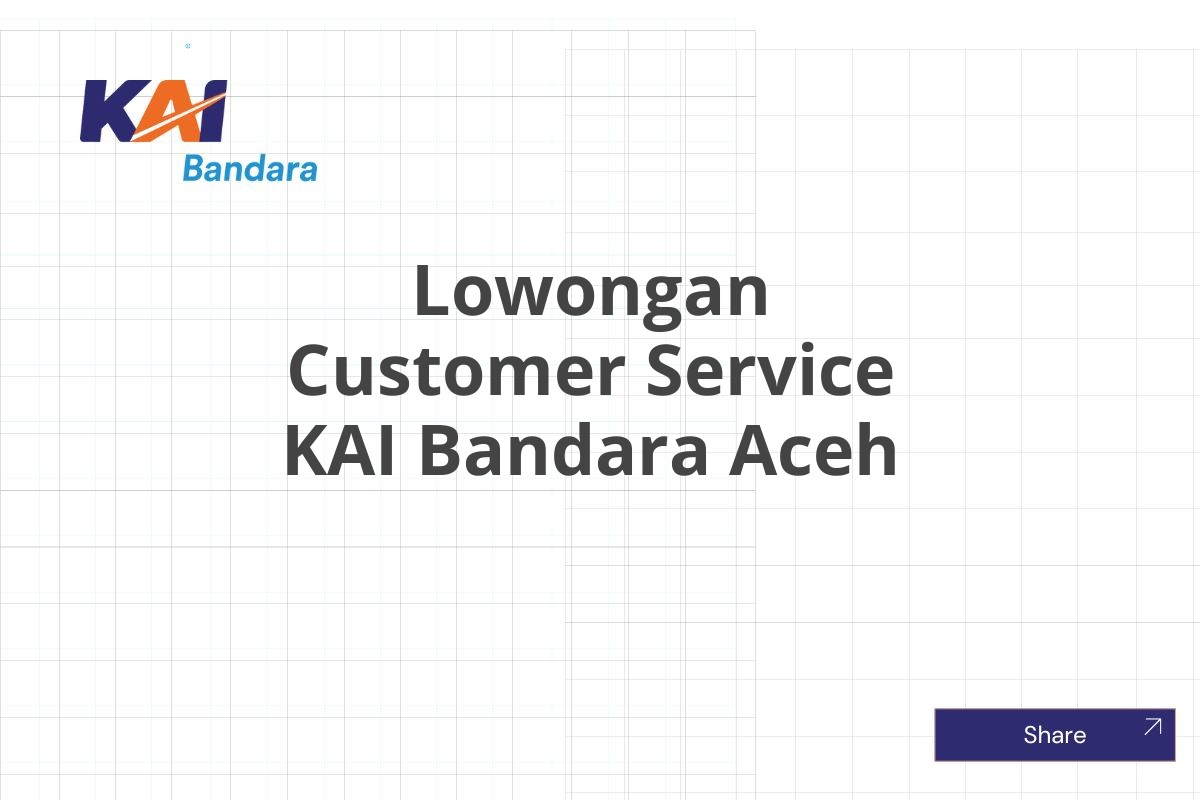 KAI
Bandara

Lowongan Customer Service KAI Bandara Aceh

Share